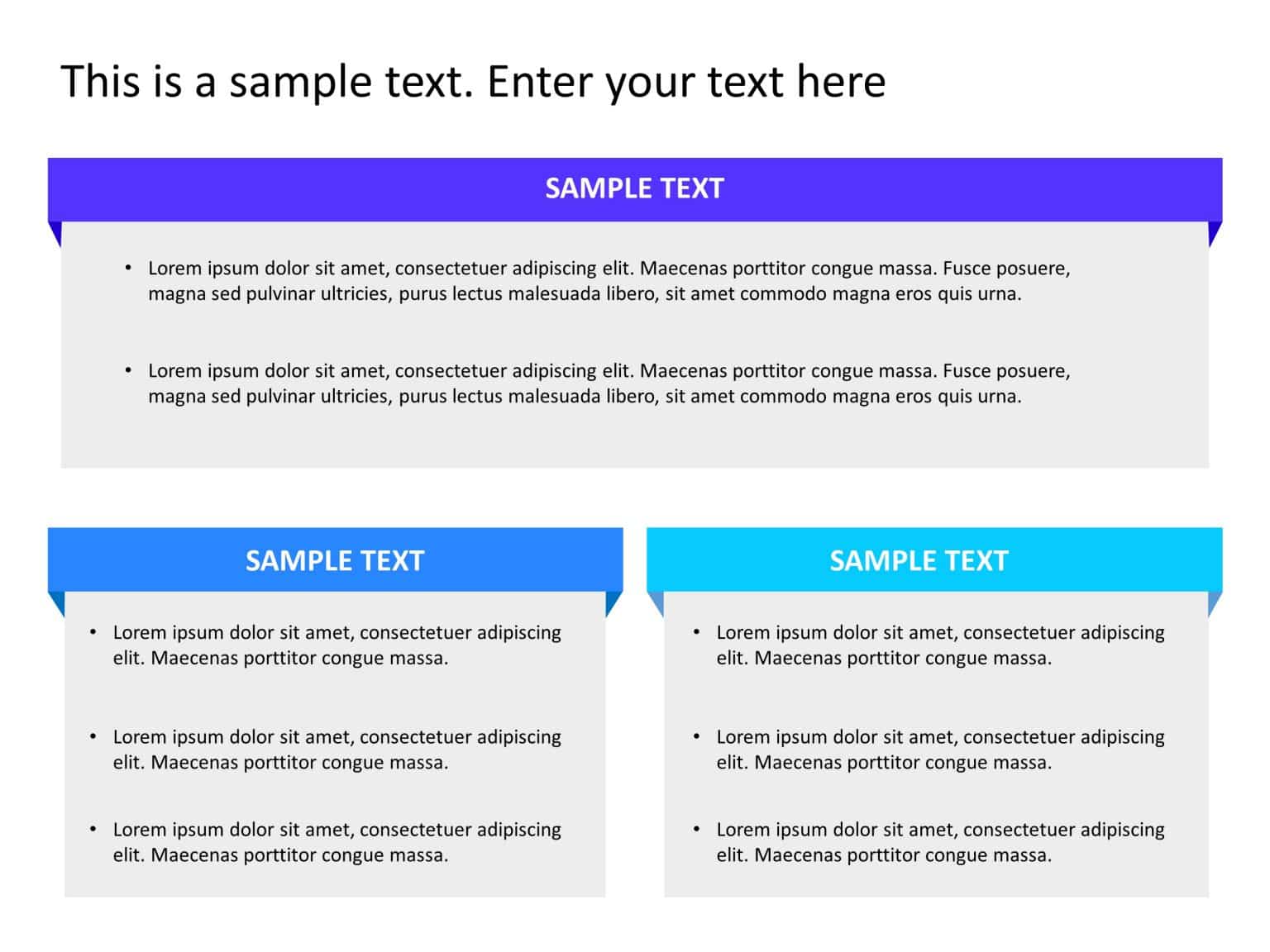 This is a sample text. Enter your text here

SAMPLE TEXT

• Lorem ipsum dolor sit amet, consectetuer adipiscing elit. Maecenas porttitor congue massa. Fusce posuere, magna sed pulvinar ultricies, purus lectus malesuada libero, sit amet commodo magna eros quis urna.

• Lorem ipsum dolor sit amet, consectetuer adipiscing elit. Maecenas porttitor congue massa. Fusce posuere, magna sed pulvinar ultricies, purus lectus malesuada libero, sit amet commodo magna eros quis urna.

SAMPLE TEXT

• Lorem ipsum dolor sit amet, consectetuer adipiscing elit. Maecenas porttitor congue massa.

• Lorem ipsum dolor sit amet, consectetuer adipiscing elit. Maecenas porttitor congue massa.

• Lorem ipsum dolor sit amet, consectetuer adipiscing elit. Maecenas porttitor congue massa.

SAMPLE TEXT

• Lorem ipsum dolor sit amet, consectetuer adipiscing elit. Maecenas porttitor congue massa.

• Lorem ipsum dolor sit amet, consectetuer adipiscing elit. Maecenas porttitor congue massa.

• Lorem ipsum dolor sit amet, consectetuer adipiscing elit. Maecenas porttitor congue massa.